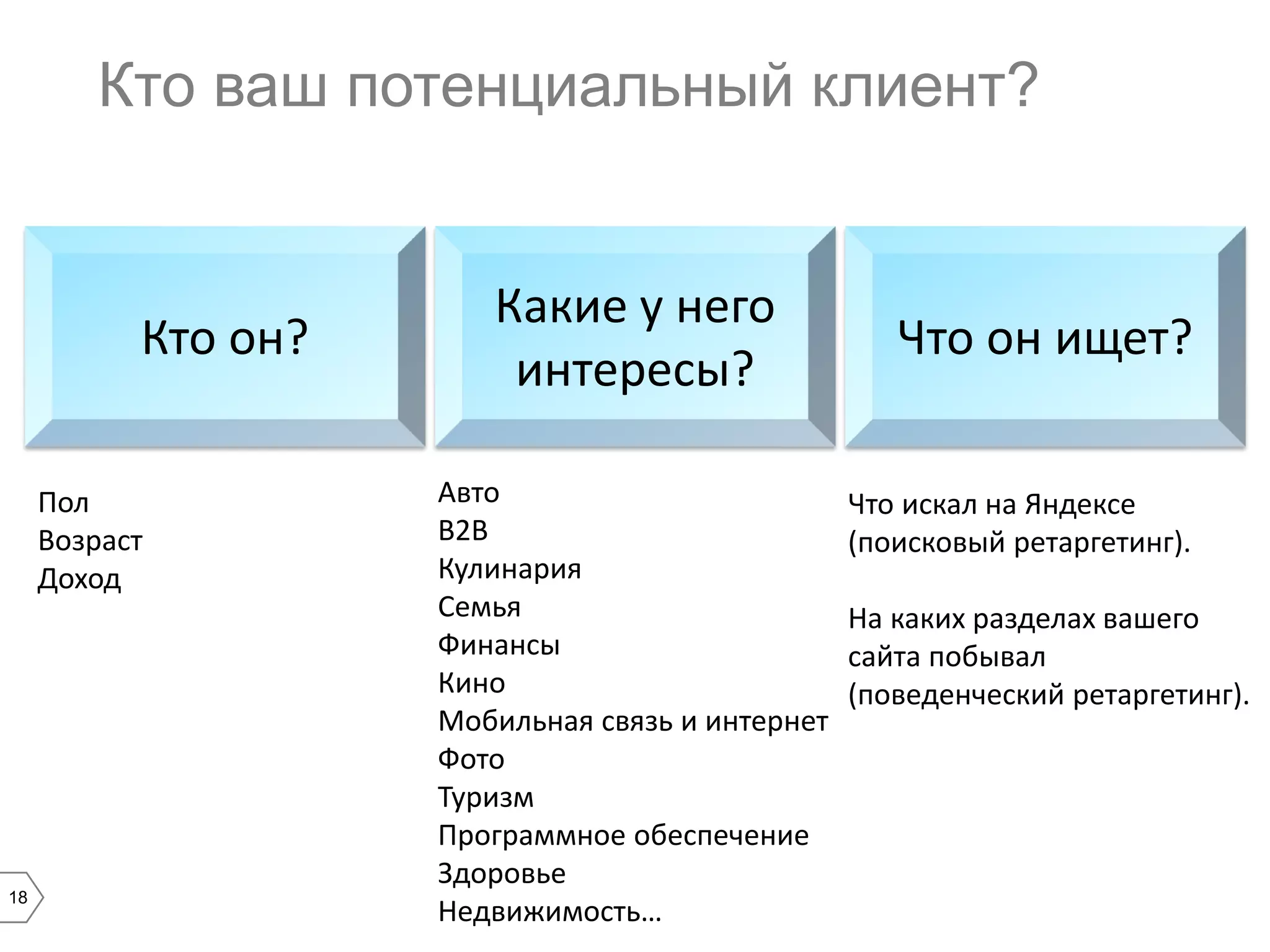 Кто ваш потенциальный клиент?

Кто он?

Пол
Возраст
Доход

Какие у него интересы?

Авто
B2B
Кулинария
Семья
Финансы
Кино
Мобильная связь и интернет
Фото
Туризм
Программное обеспечение
Здоровье
Недвижимость…

Что он ищет?

Что искал на Яндексе (поисковый ретаргетинг).

На каких разделах вашего сайта побывал (поведенческий ретаргетинг).

18